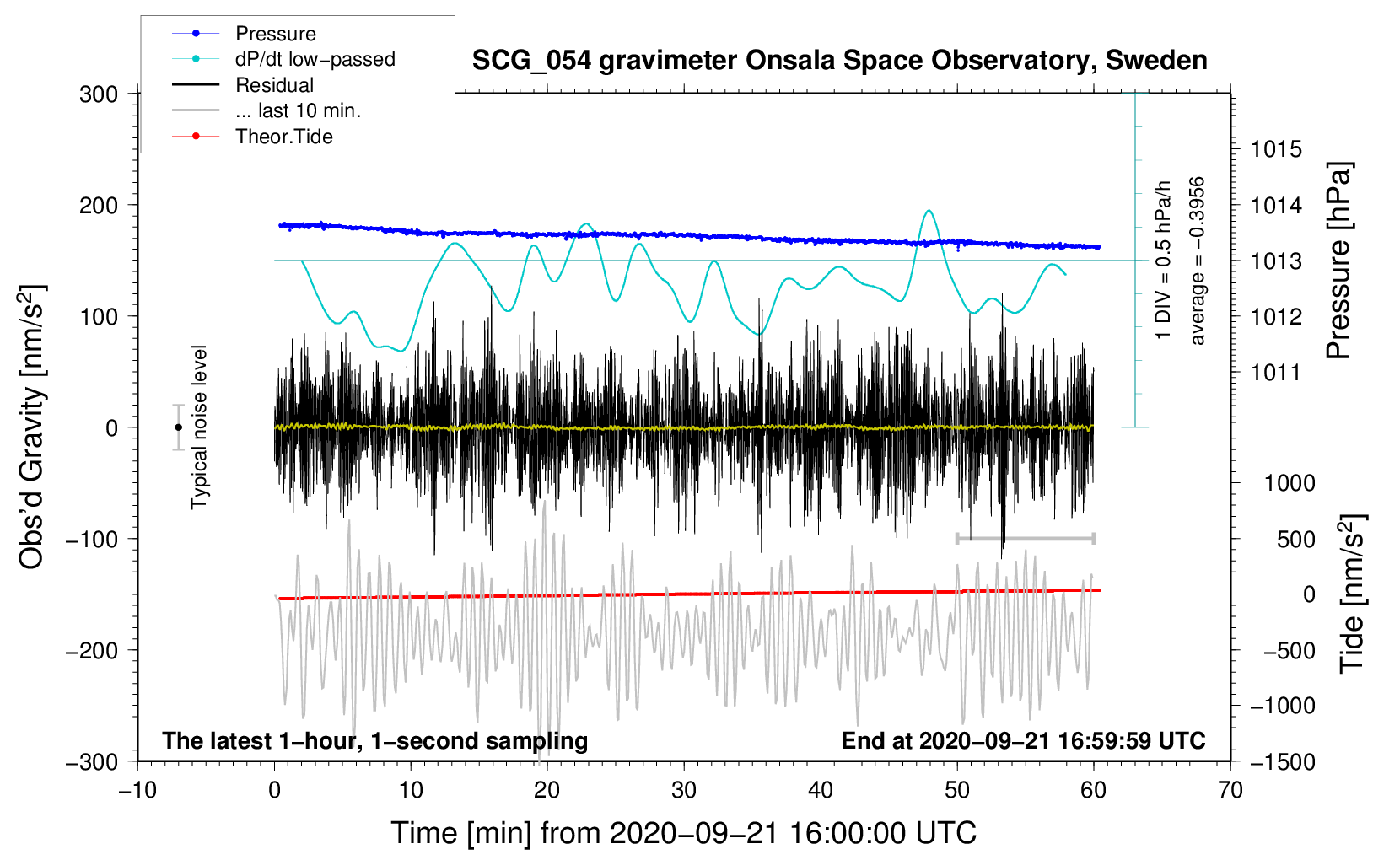 Pressure
dP/dt low−passed
Residual
... last 10 min.
Theor.Tide

SCG_054 gravimeter Onsala Space Observatory, Sweden

300
200
100
0
−100
−200
−300

Obs'd Gravity [nm/s$^2$]

Typical noise level

1 DIV = 0.5 hPa/h
average = −0.3956

1015
1014
1013
1012
1011

Pressure [hPa]

1000
500
0
−500
−1000
−1500

Tide [nm/s$^2$]

The latest 1−hour, 1−second sampling
End at 2020−09−21 16:59:59 UTC

−10
0
10
20
30
40
50
60
70

Time [min] from 2020−09−21 16:00:00 UTC